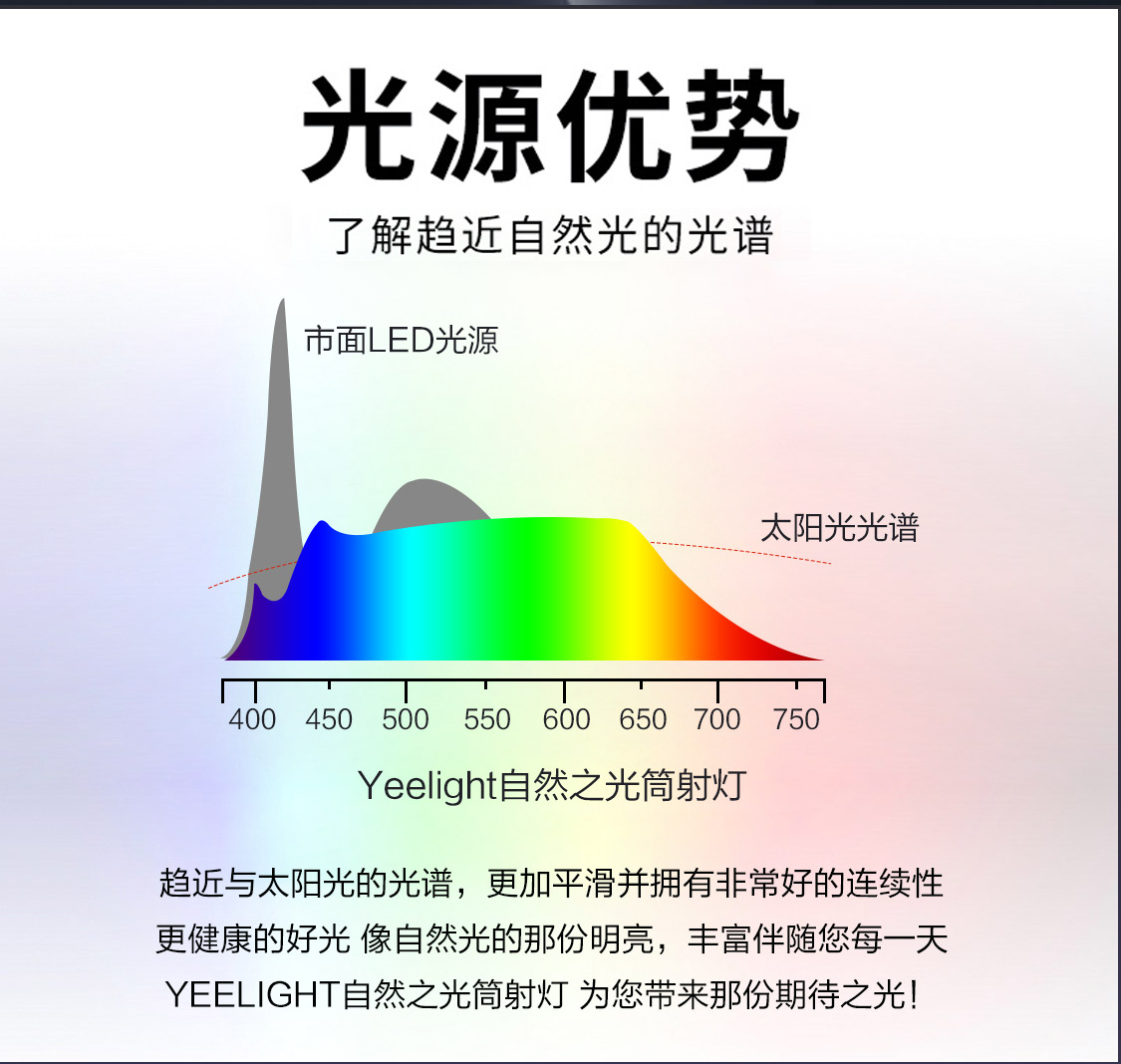 光源优势

了解趋近自然光的光谱

市面LED光源

太阳光光谱

400 450 500 550 600 650 700 750

Yeelight自然之光筒射灯

趋近与太阳光的光谱，更加平滑并拥有非常好的连续性
更健康的好光 像自然光的那份明亮，丰富伴随您每一天
YEELIGHT自然之光筒射灯 为您带来那份期待之光！